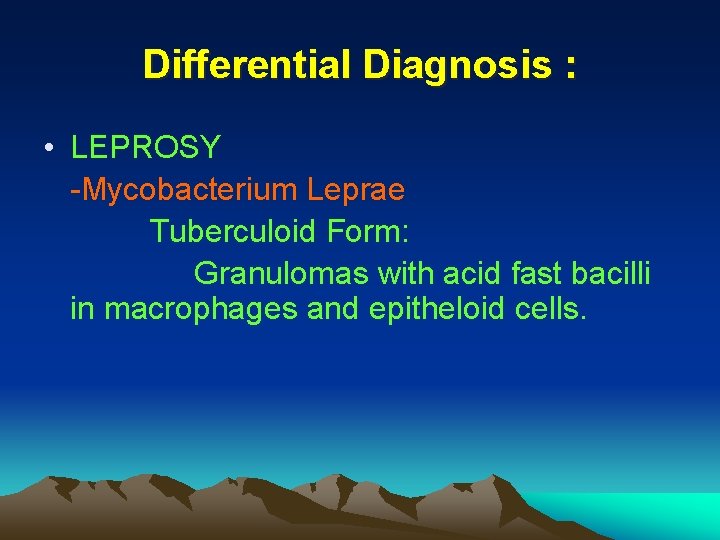 Differential Diagnosis :

• LEPROSY

-Mycobacterium Leprae

Tuberculoid Form:

Granulomas with acid fast bacilli in macrophages and epitheloid cells.